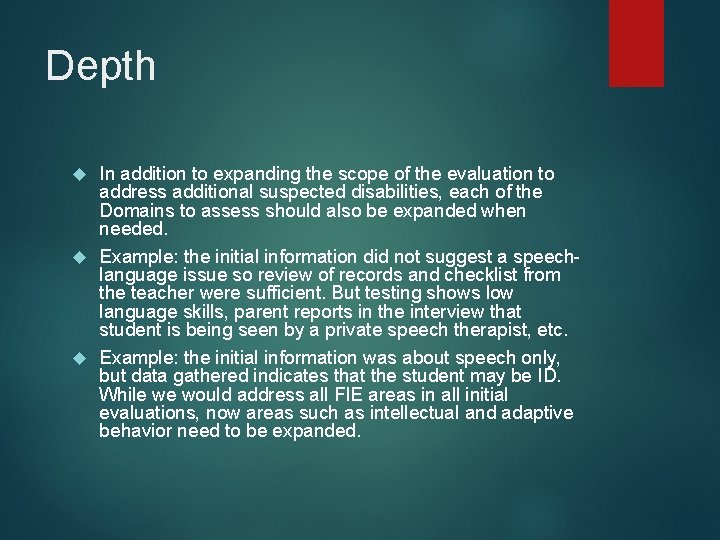 Depth

In addition to expanding the scope of the evaluation to address additional suspected disabilities, each of the Domains to assess should also be expanded when needed.

Example: the initial information did not suggest a speech-language issue so review of records and checklist from the teacher were sufficient. But testing shows low language skills, parent reports in the interview that student is being seen by a private speech therapist, etc.

Example: the initial information was about speech only, but data gathered indicates that the student may be ID. While we would address all FIE areas in all initial evaluations, now areas such as intellectual and adaptive behavior need to be expanded.